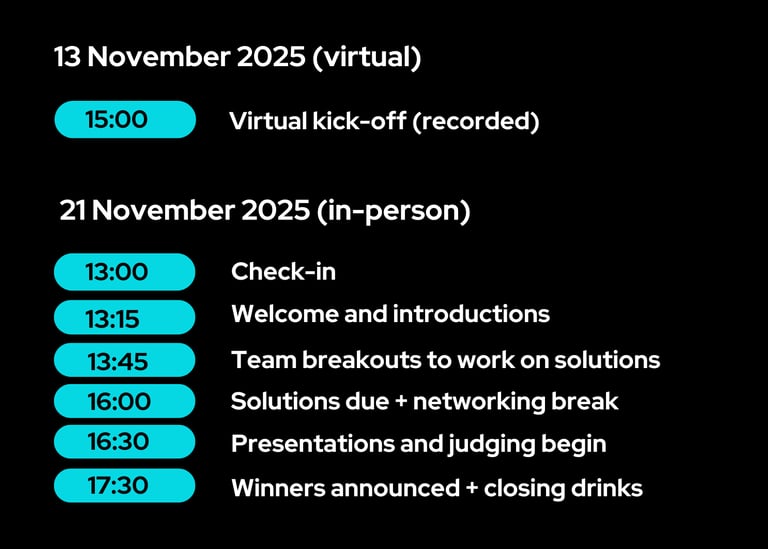 13 November 2025 (virtual)

15:00 Virtual kick-off (recorded)

21 November 2025 (in-person)

13:00 Check-in
13:15 Welcome and introductions
13:45 Team breakouts to work on solutions
16:00 Solutions due + networking break
16:30 Presentations and judging begin
17:30 Winners announced + closing drinks